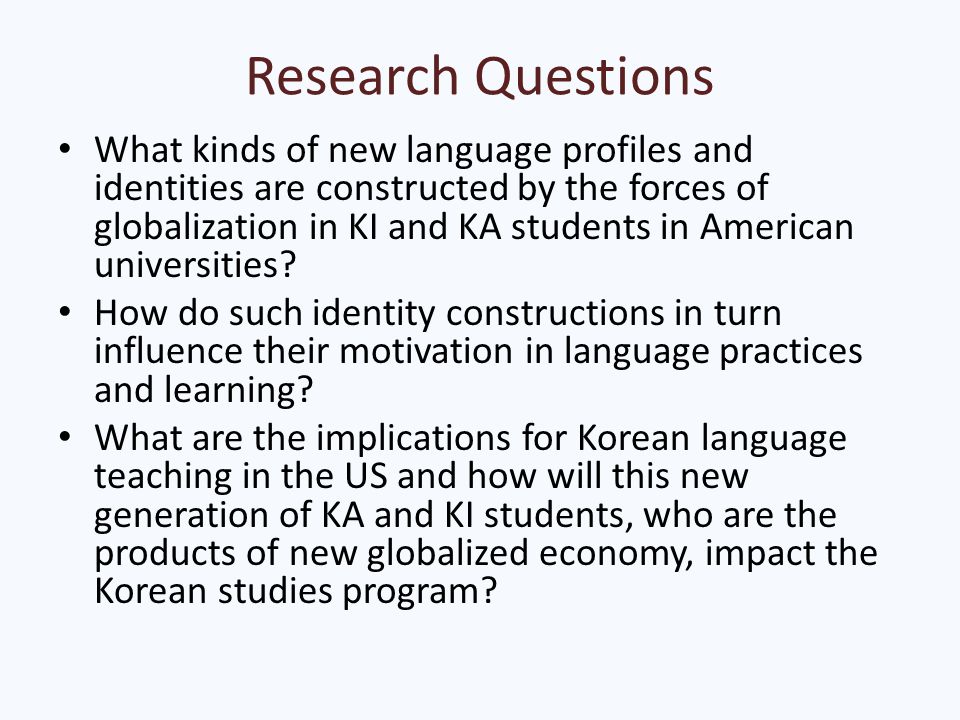 Research Questions

• What kinds of new language profiles and identities are constructed by the forces of globalization in KI and KA students in American universities?

• How do such identity constructions in turn influence their motivation in language practices and learning?

• What are the implications for Korean language teaching in the US and how will this new generation of KA and KI students, who are the products of new globalized economy, impact the Korean studies program?